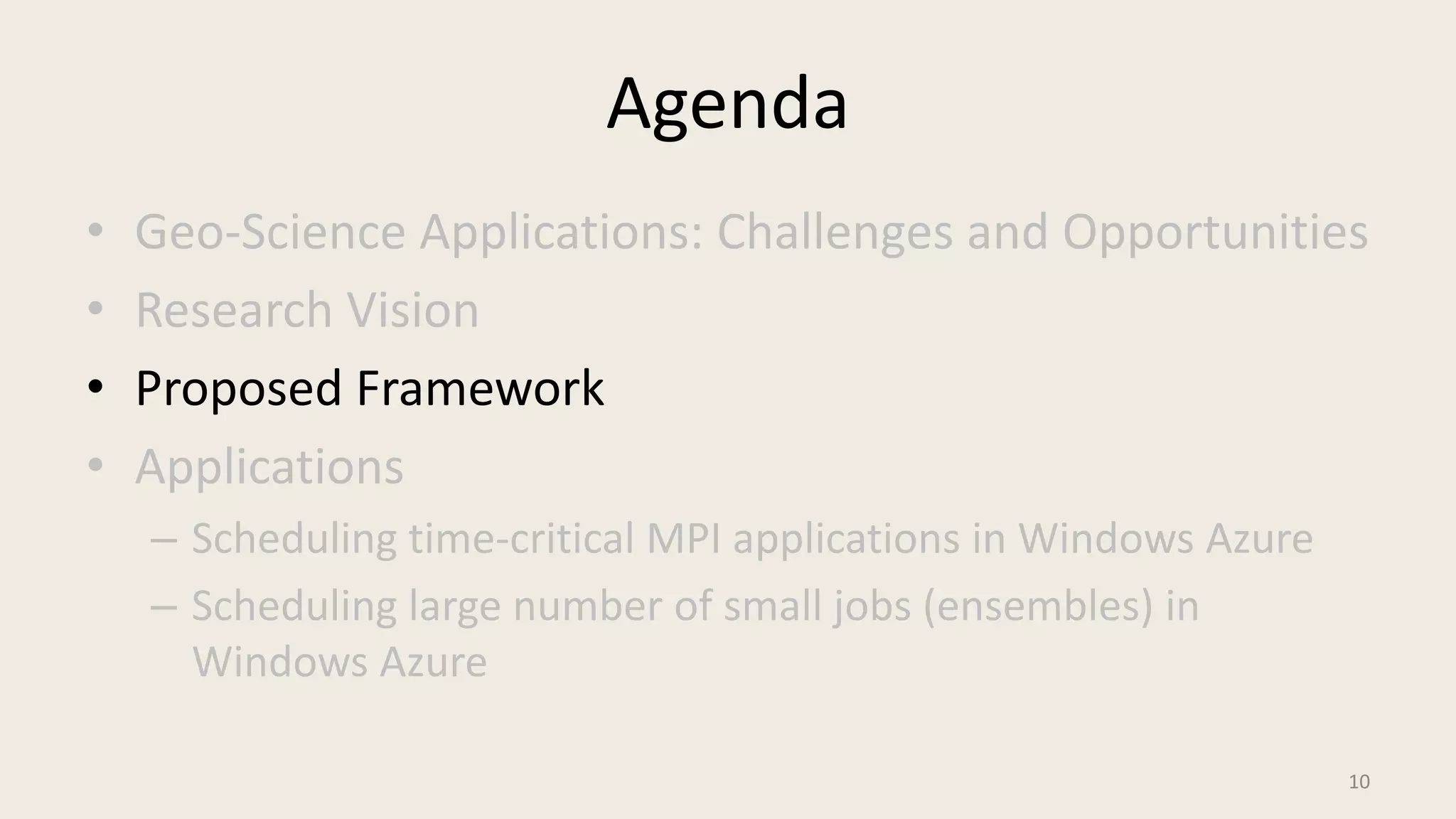 Agenda

• Geo-Science Applications: Challenges and Opportunities
• Research Vision
• Proposed Framework
• Applications
– Scheduling time-critical MPI applications in Windows Azure
– Scheduling large number of small jobs (ensembles) in Windows Azure

10